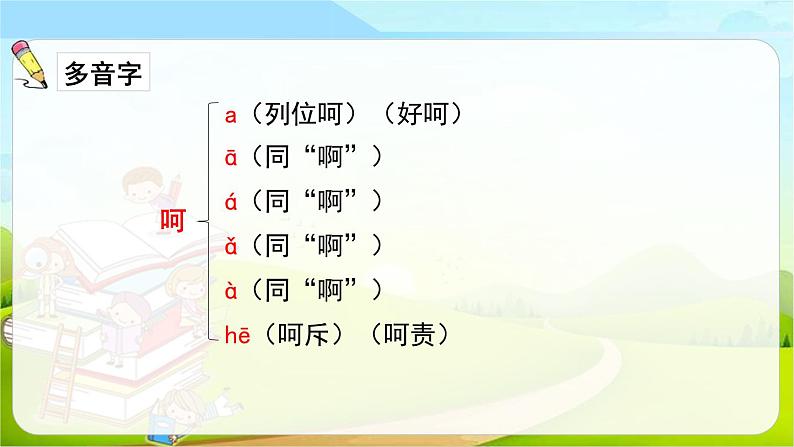 多音字

呵

a（列位呵）（好呵）
ā（同“啊”）
á（同“啊”）
ǎ（同“啊”）
à（同“啊”）
hē（呵斥）（呵责）